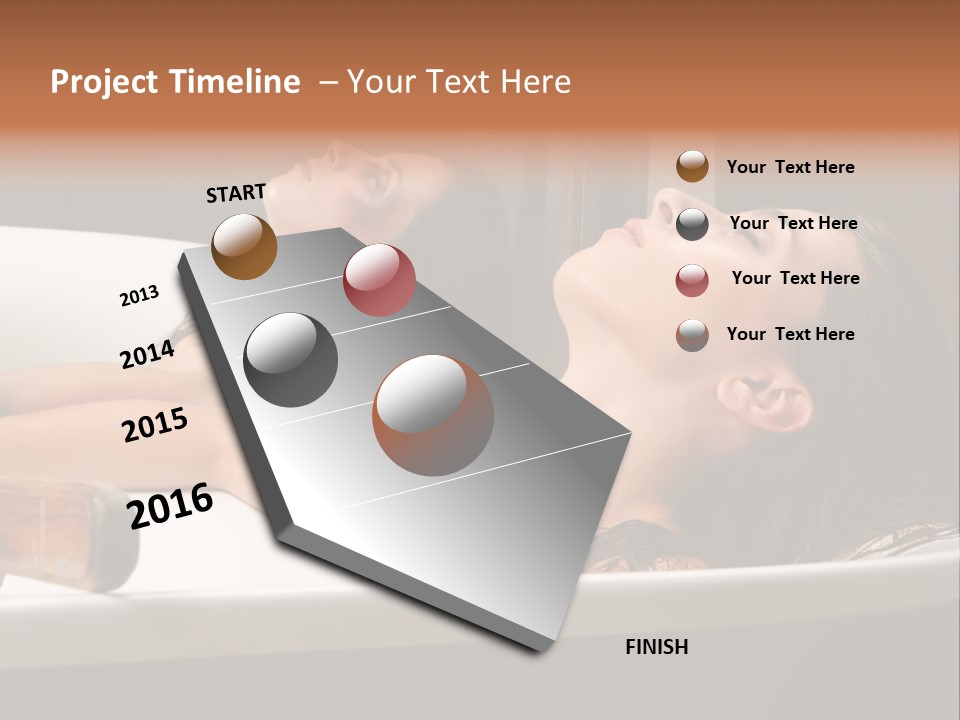 Project Timeline – Your Text Here

START

2013

2014

2015

2016

FINISH

Your Text Here

Your Text Here

Your Text Here

Your Text Here